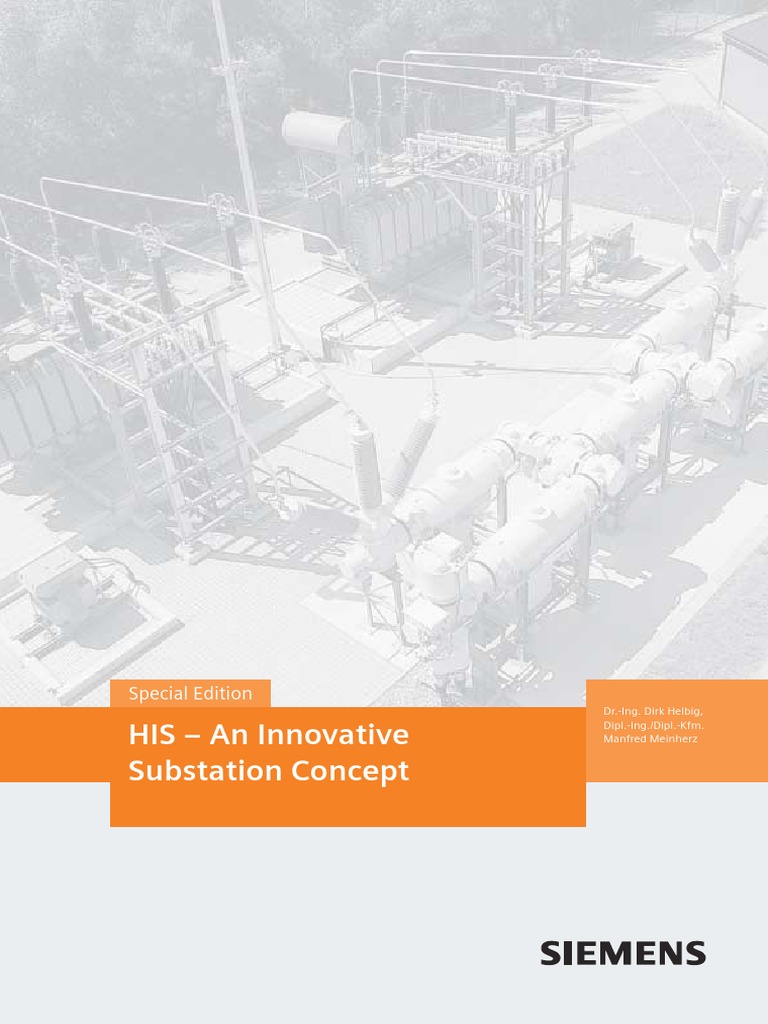 Special Edition

HIS – An Innovative Substation Concept

Dr.-Ing. Dirk Helbig, Dipl.-Ing./Dipl.-Kfm. Manfred Meinherz

SIEMENS